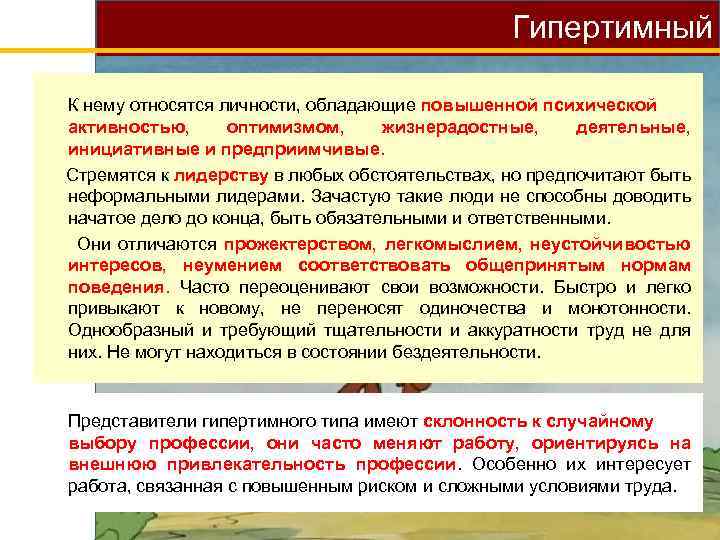 Гипертимный

К нему относятся личности, обладающие повышенной психической активностью, оптимизмом, жизнерадостные, деятельные, инициативные и предприимчивые.

Стремятся к лидерству в любых обстоятельствах, но предпочитают быть неформальными лидерами. Зачастую такие люди не способны доводить начатое дело до конца, быть обязательными и ответственными.

Они отличаются прожектерством, легкомыслием, неустойчивостью интересов, неумением соответствовать общепринятым нормам поведения. Часто переоценивают свои возможности. Быстро и легко привыкают к новому, не переносят одиночества и монотонности. Однообразный и требующий тщательности и аккуратности труд не для них. Не могут находиться в состоянии бездеятельности.

Представители гипертимного типа имеют склонность к случайному выбору профессии, они часто меняют работу, ориентируясь на внешнюю привлекательность профессии. Особенно их интересует работа, связанная с повышенным риском и сложными условиями труда.